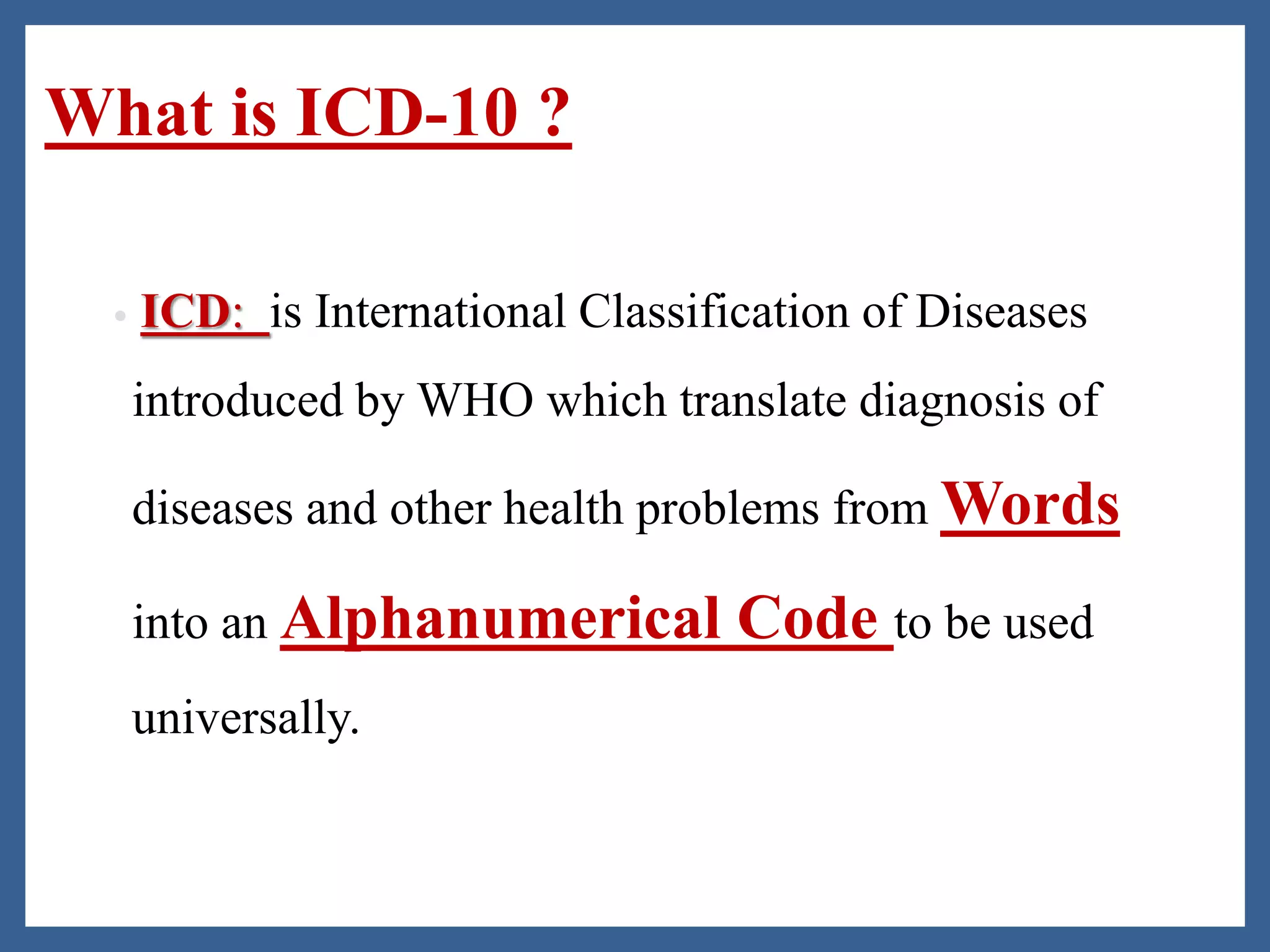 What is ICD-10 ?

• ICD: is International Classification of Diseases introduced by WHO which translate diagnosis of diseases and other health problems from Words into an Alphanumerical Code to be used universally.